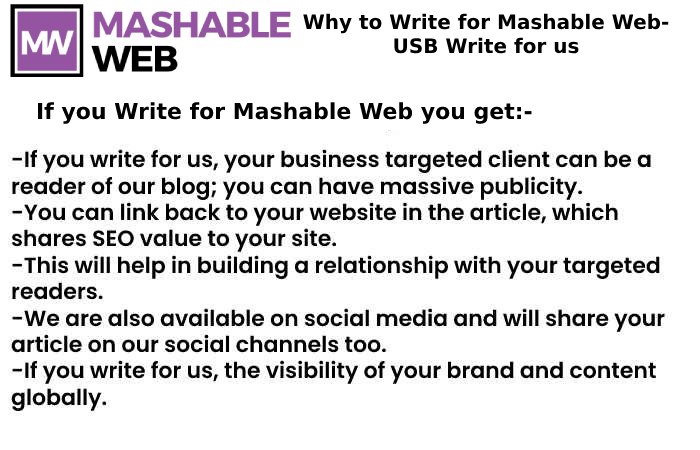 MW MASHABLE WEB

Why to Write for Mashable Web- USB Write for us

If you Write for Mashable Web you get:-

-If you write for us, your business targeted client can be a reader of our blog; you can have massive publicity.
-You can link back to your website in the article, which shares SEO value to your site.
-This will help in building a relationship with your targeted readers.
-We are also available on social media and will share your article on our social channels too.
-If you write for us, the visibility of your brand and content globally.